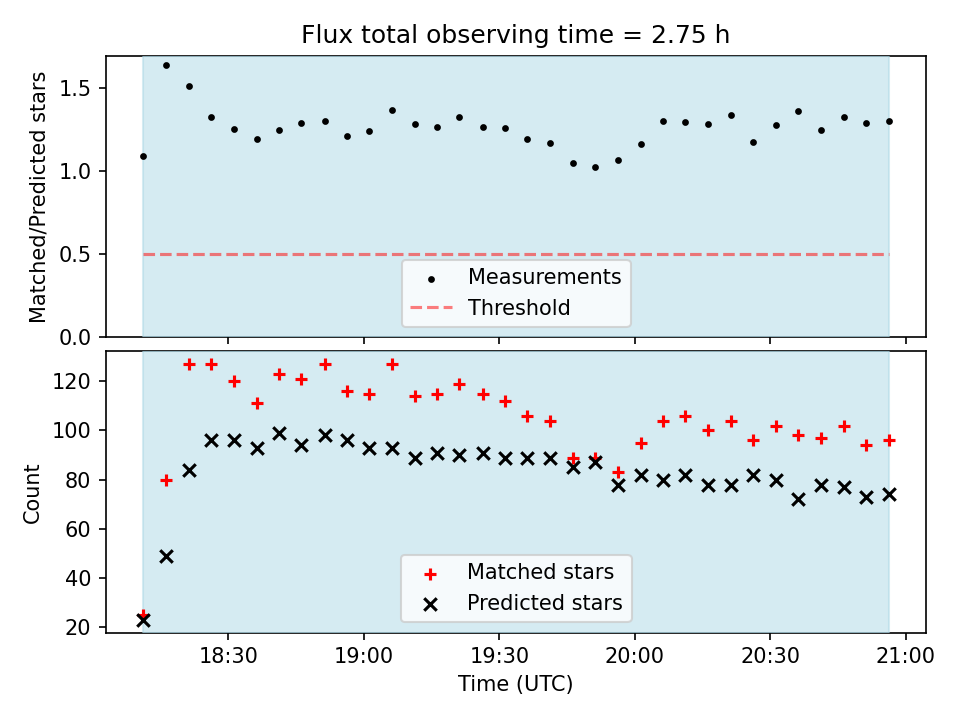 Flux total observing time = 2.75 h

Matched/Predicted stars

1.5
1.0
0.5
0.0

Measurements
Threshold

Count

120
100
80
60
40
20

Matched stars
Predicted stars

18:30
19:00
19:30
20:00
20:30
21:00
Time (UTC)